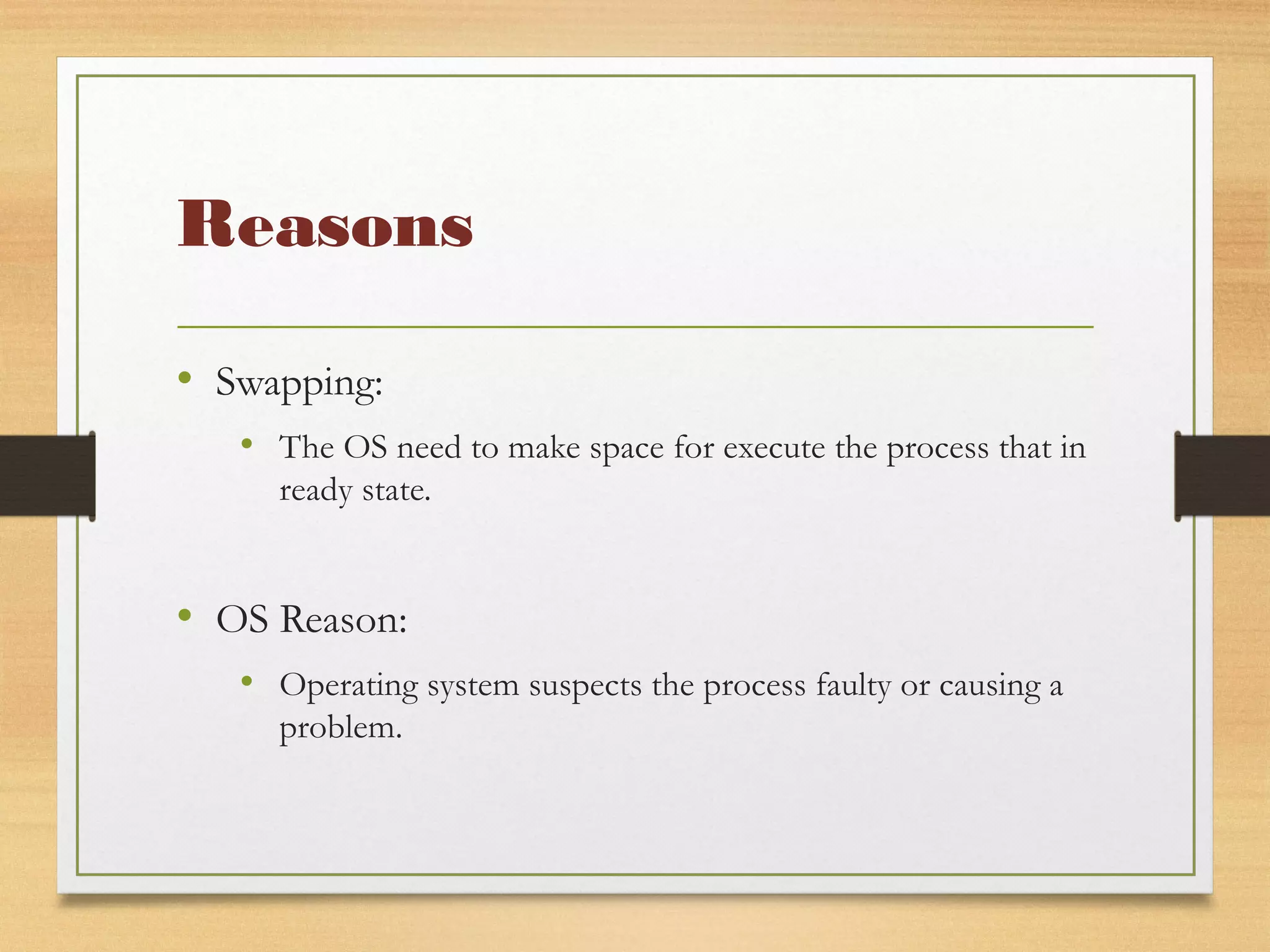 Reasons

• Swapping:
  • The OS need to make space for execute the process that in ready state.

• OS Reason:
  • Operating system suspects the process faulty or causing a problem.